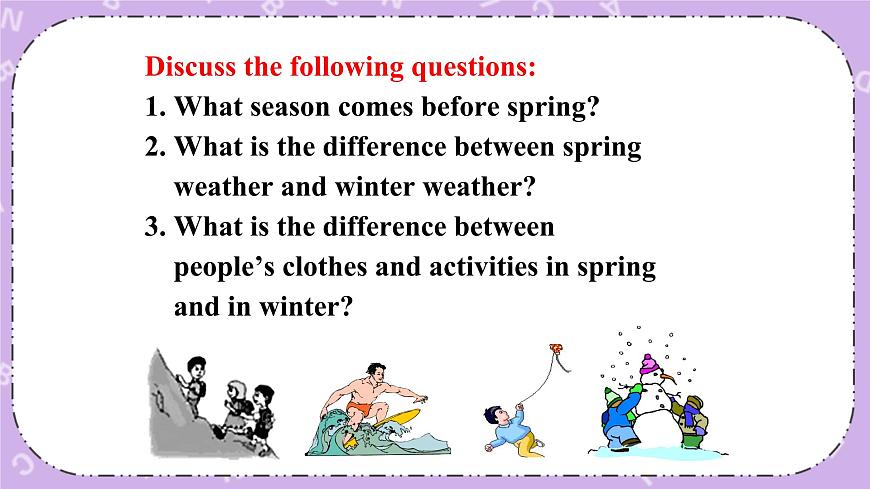 Discuss the following questions:
1. What season comes before spring?
2. What is the difference between spring weather and winter weather?
3. What is the difference between people’s clothes and activities in spring and in winter?